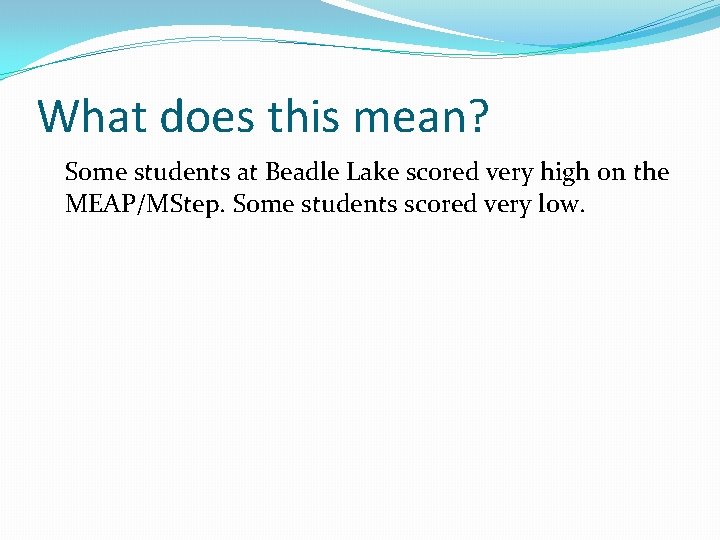 What does this mean?

Some students at Beadle Lake scored very high on the MEAP/MStep. Some students scored very low.